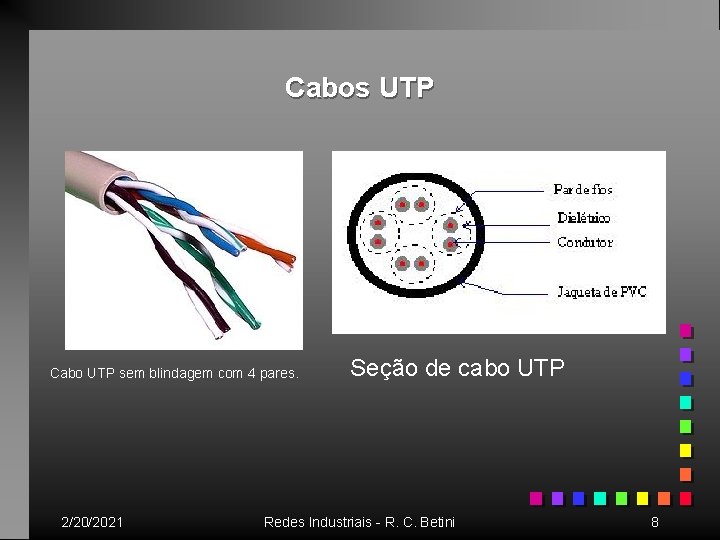 Cabos UTP

Par de fios
Dielétrico
Condutor
Jaqueta de PVC

Cabo UTP sem blindagem com 4 pares.

Seção de cabo UTP

2/20/2021

Redes Industriais - R. C. Betini

8